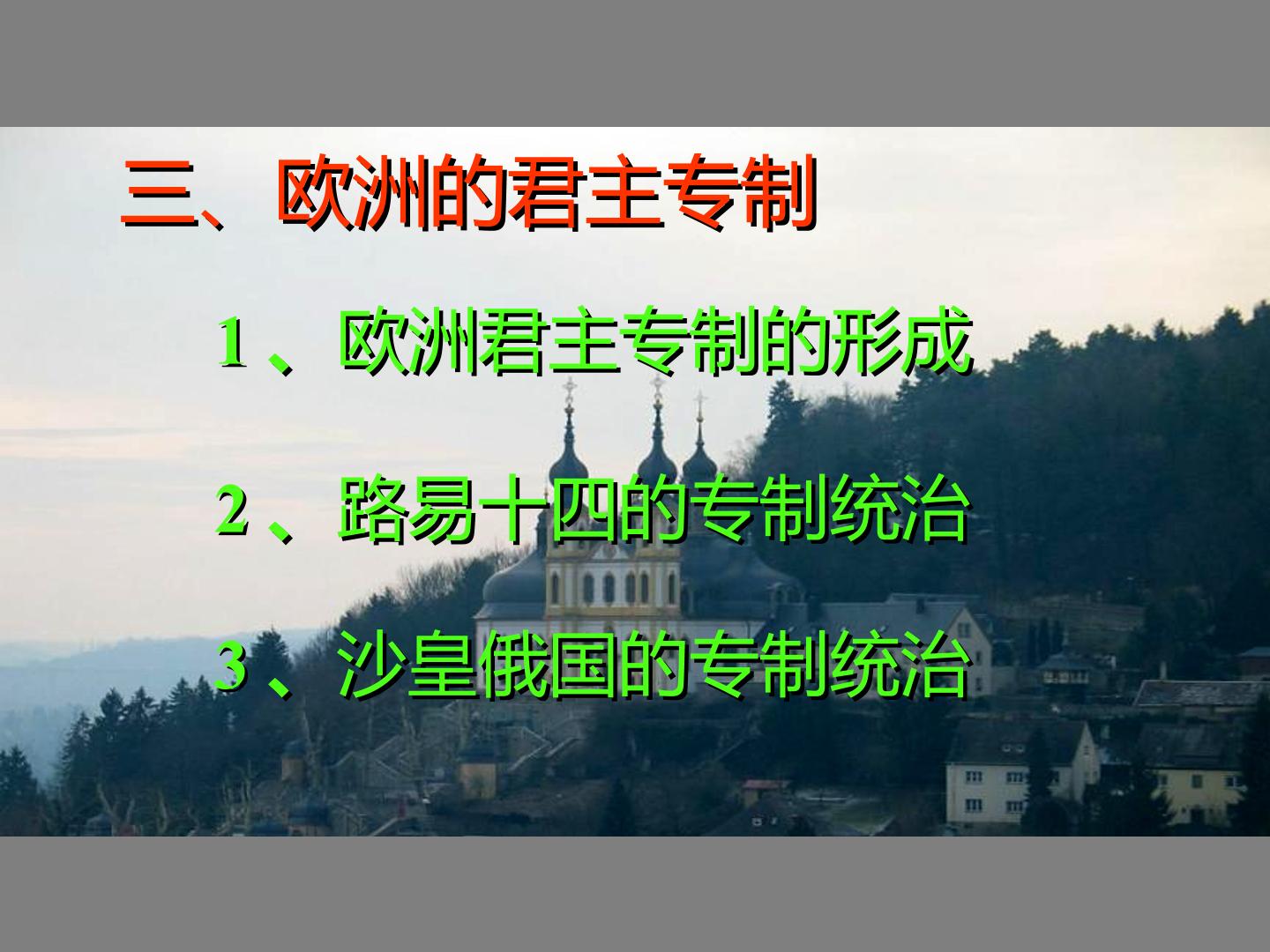 三、欧洲的君主专制

1、欧洲君主专制的形成

2、路易十四的专制统治

3、沙皇俄国的专制统治